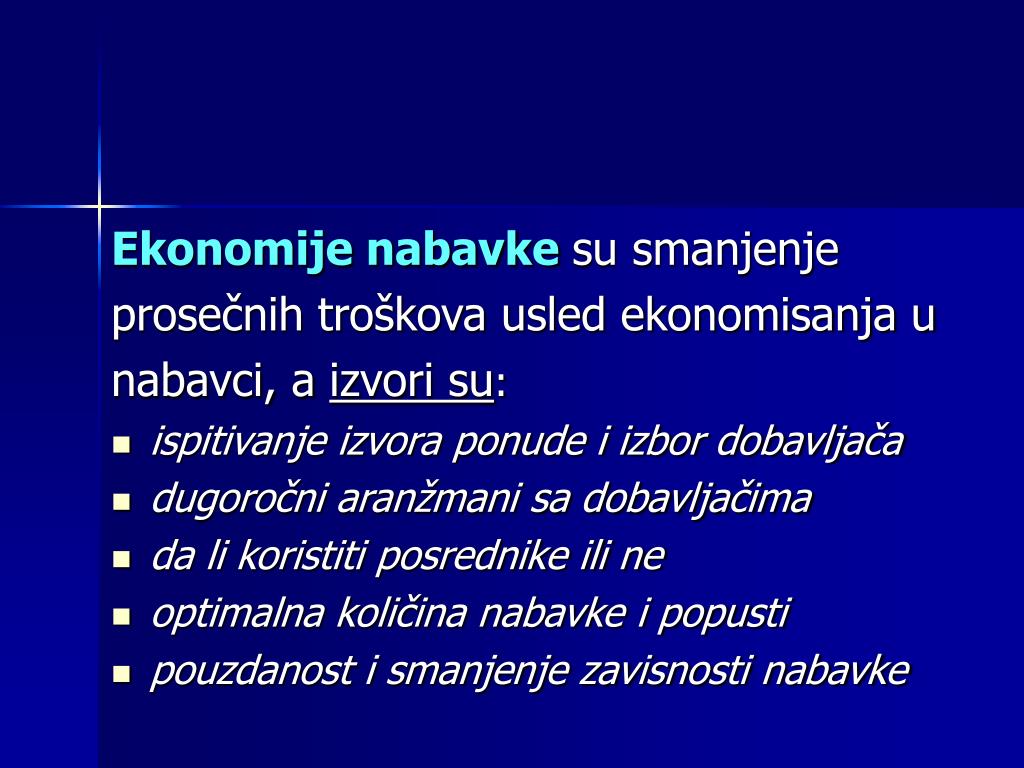 Ekonomije nabavke su smanjenje prosečnih troškova usled ekonomisanja u nabavci, a izvori su:

- ispitivanje izvora ponude i izbor dobavljača
- dugoročni aranžmani sa dobavljačima
- da li koristiti posrednike ili ne
- optimalna količina nabavke i popusti
- pouzdanost i smanjenje zavisnosti nabavke